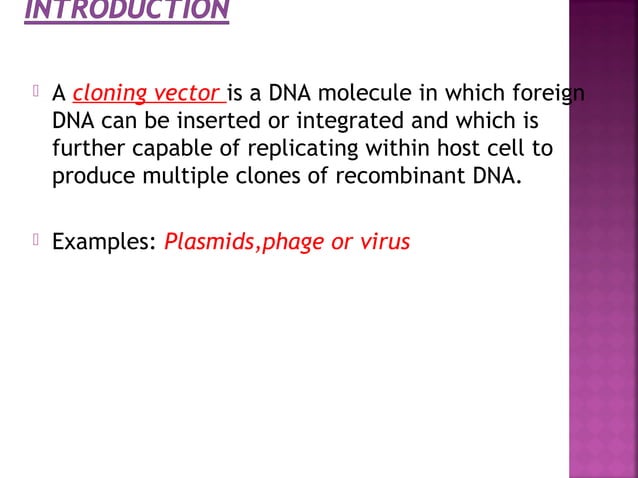 INTRODUCTION

A cloning vector is a DNA molecule in which foreign DNA can be inserted or integrated and which is further capable of replicating within host cell to produce multiple clones of recombinant DNA.

Examples: Plasmids,phage or virus